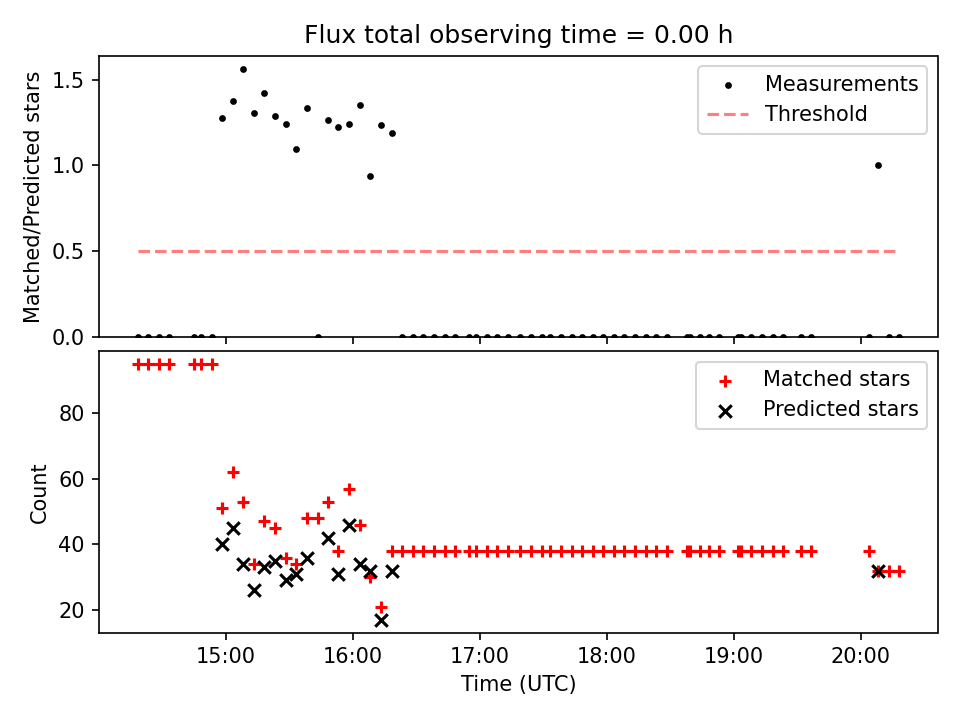 Flux total observing time = 0.00 h

Matched/Predicted stars

1.5
1.0
0.5
0.0

Measurements
Threshold

Count

80
60
40
20

Matched stars
Predicted stars

15:00
16:00
17:00
18:00
19:00
20:00

Time (UTC)